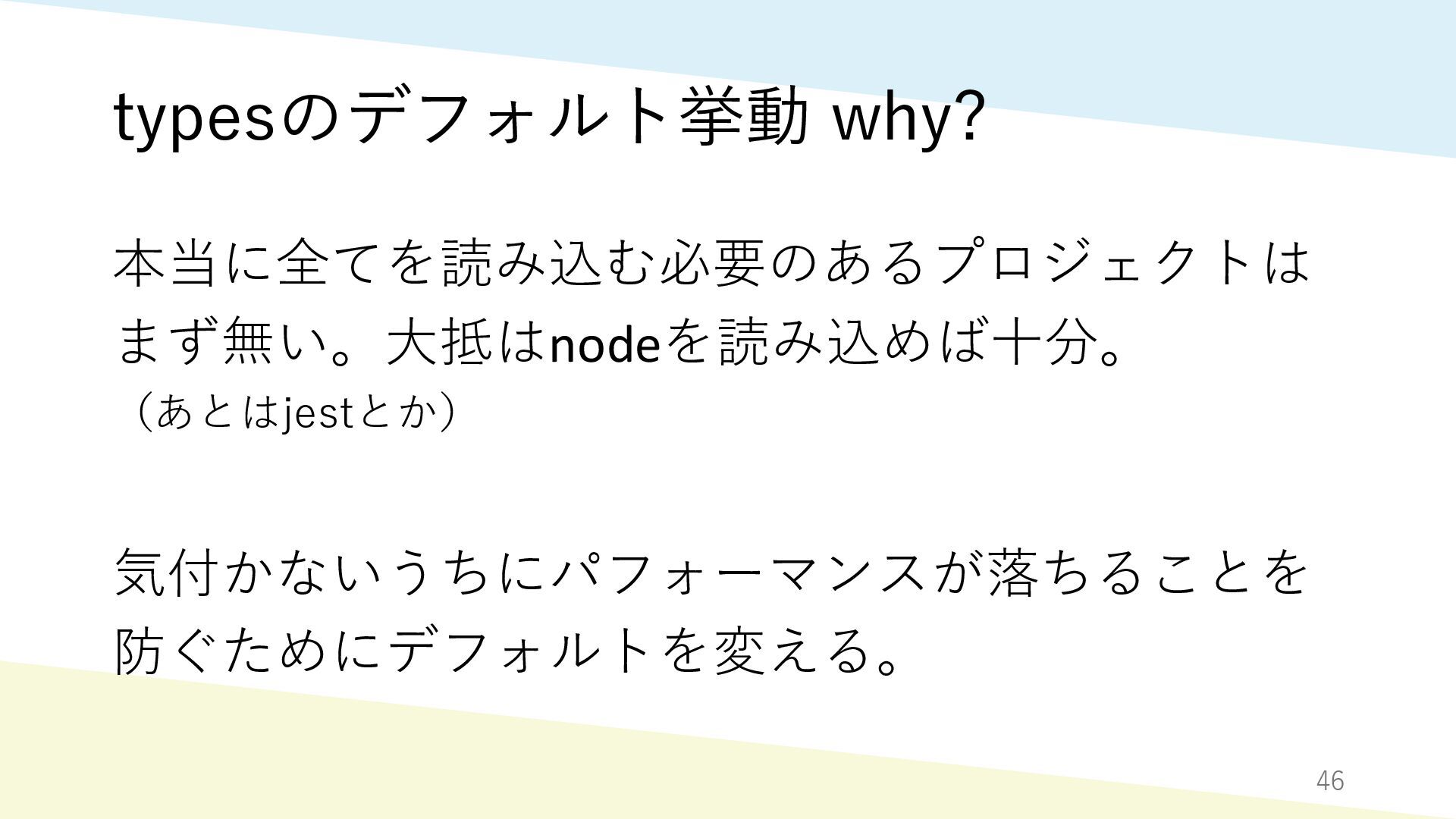 typesのデフォルト挙動 why?

本当に全てを読み込む必要のあるプロジェクトはまず無い。大抵はnodeを読み込めば十分。
（あとはjestとか）

気付かないうちにパフォーマンスが落ちることを防ぐためにデフォルトを変える。

46